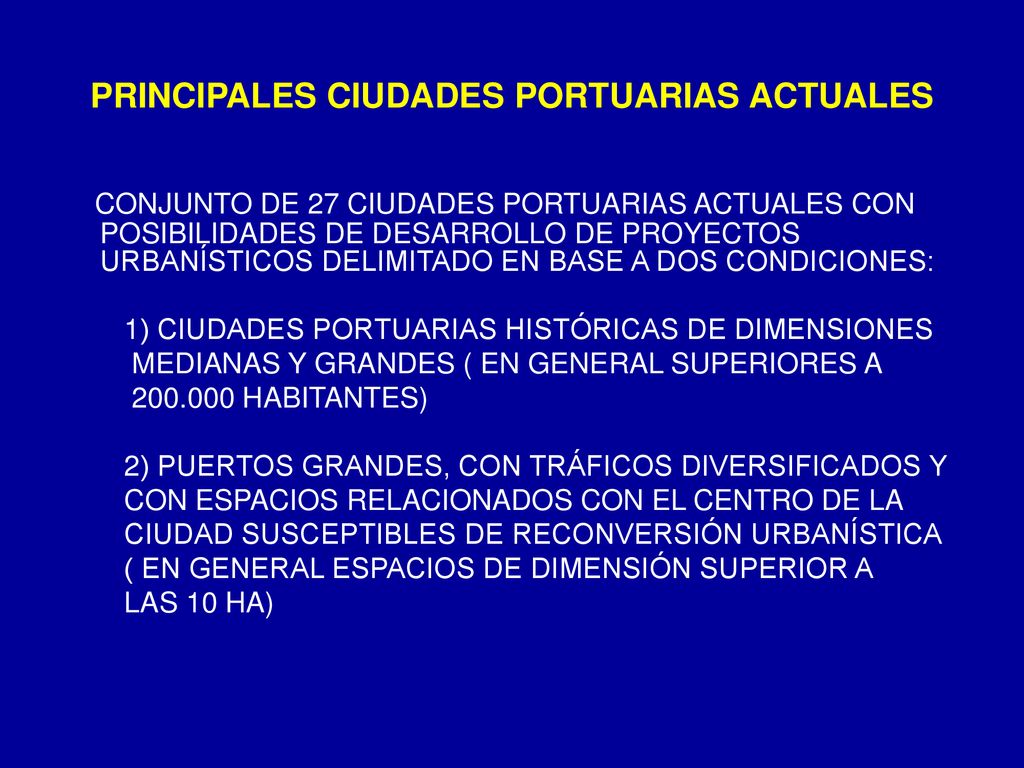 PRINCIPALES CIUDADES PORTUARIAS ACTUALES

CONJUNTO DE 27 CIUDADES PORTUARIAS ACTUALES CON POSIBILIDADES DE DESARROLLO DE PROYECTOS URBANÍSTICOS DELIMITADO EN BASE A DOS CONDICIONES:

1) CIUDADES PORTUARIAS HISTÓRICAS DE DIMENSIONES MEDIANAS Y GRANDES ( EN GENERAL SUPERIORES A 200.000 HABITANTES)

2) PUERTOS GRANDES, CON TRÁFICOS DIVERSIFICADOS Y CON ESPACIOS RELACIONADOS CON EL CENTRO DE LA CIUDAD SUSCEPTIBLES DE RECONVERSIÓN URBANÍSTICA ( EN GENERAL ESPACIOS DE DIMENSIÓN SUPERIOR A LAS 10 HA)